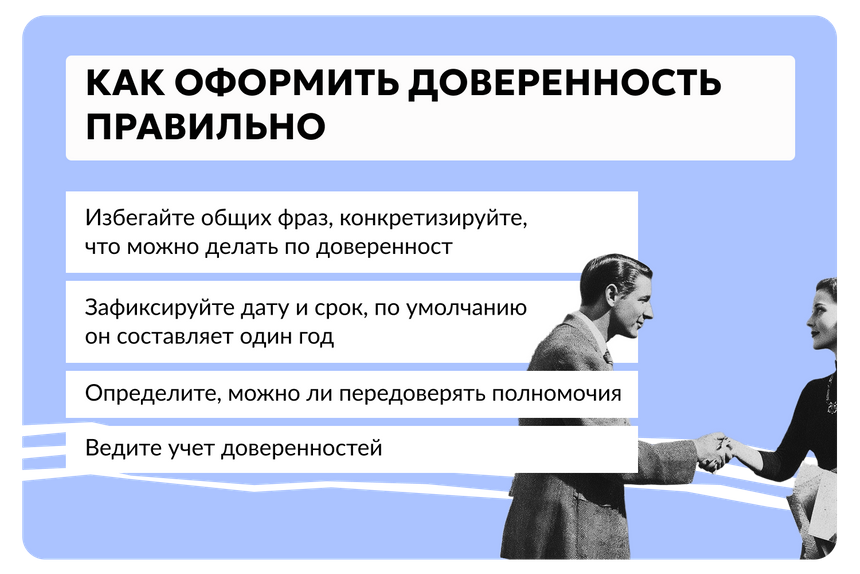 КАК ОФОРМИТЬ ДОВЕРЕННОСТЬ ПРАВИЛЬНО

Избегайте общих фраз, конкретизируйте, что можно делать по доверенност

Зафиксируйте дату и срок, по умолчанию он составляет один год

Определите, можно ли передоверять полномочия

Ведите учет доверенностей